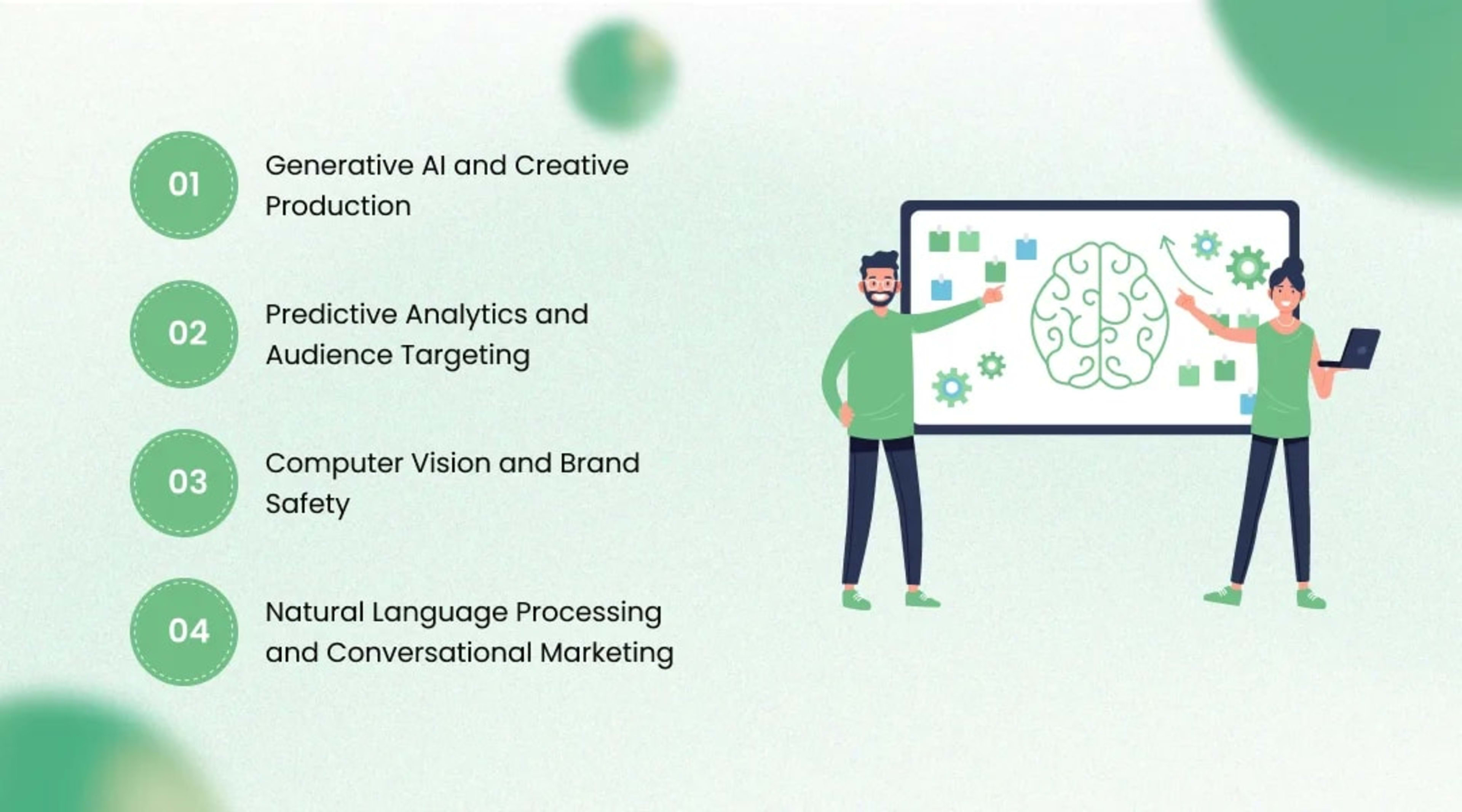 01
Generative AI and Creative Production

02
Predictive Analytics and Audience Targeting

03
Computer Vision and Brand Safety

04
Natural Language Processing and Conversational Marketing